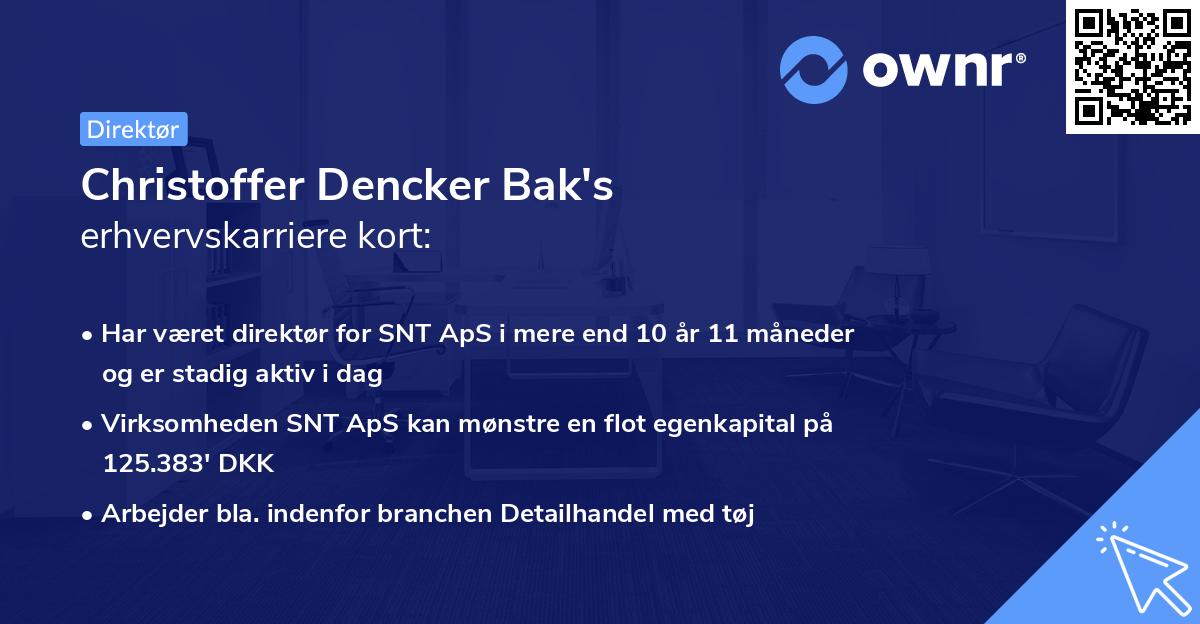 ownr®

Direktør

Christoffer Dencker Bak's
erhvervskarriere kort:

• Har været direktør for SNT ApS i mere end 10 år 11 måneder og er stadig aktiv i dag

• Virksomheden SNT ApS kan mønstre en flot egenkapital på 125.383' DKK

• Arbejder bla. indenfor branchen Detailhandel med tøj